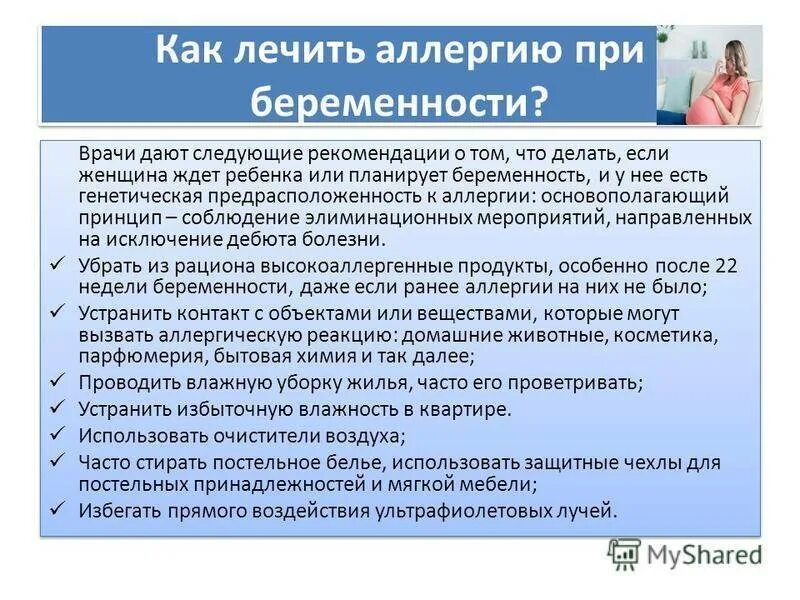 Как лечить аллергию при беременности?

Врачи дают следующие рекомендации о том, что делать, если женщина ждет ребенка или планирует беременность, и у нее есть генетическая предрасположенность к аллергии: основополагающий принцип – соблюдение элиминационных мероприятий, направленных на исключение дебюта болезни.

✓ Убрать из рациона высокоаллергенные продукты, особенно после 22 недели беременности, даже если ранее аллергии на них не было;
✓ Устранить контакт с объектами или веществами, которые могут вызвать аллергическую реакцию: домашние животные, косметика, парфюмерия, бытовая химия и так далее;
✓ Проводить влажную уборку жилья, часто его проветривать;
✓ Устранить избыточную влажность в квартире.
✓ Использовать очистители воздуха;
✓ Часто стирать постельное белье, использовать защитные чехлы для постельных принадлежностей и мягкой мебели;
✓ Избегать прямого воздействия ультрафиолетовых лучей.

MyShared